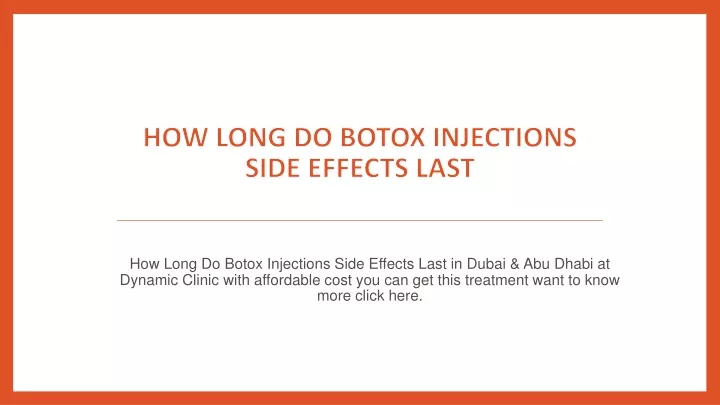 HOW LONG DO BOTOX INJECTIONS SIDE EFFECTS LAST

How Long Do Botox Injections Side Effects Last in Dubai & Abu Dhabi at Dynamic Clinic with affordable cost you can get this treatment want to know more click here.